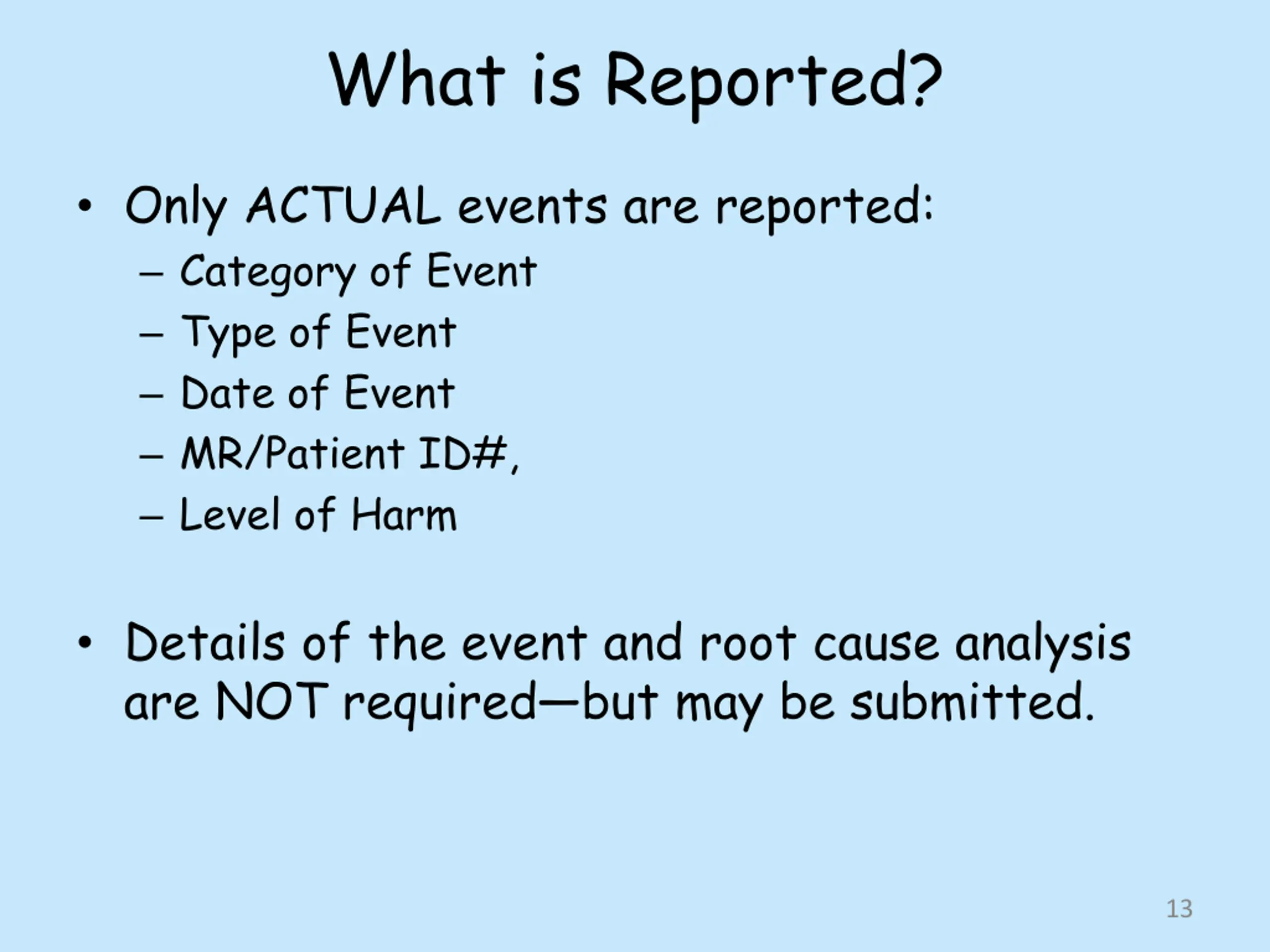 What is Reported?

• Only ACTUAL events are reported:
– Category of Event
– Type of Event
– Date of Event
– MR/Patient ID#,
– Level of Harm

• Details of the event and root cause analysis are NOT required—but may be submitted.

13